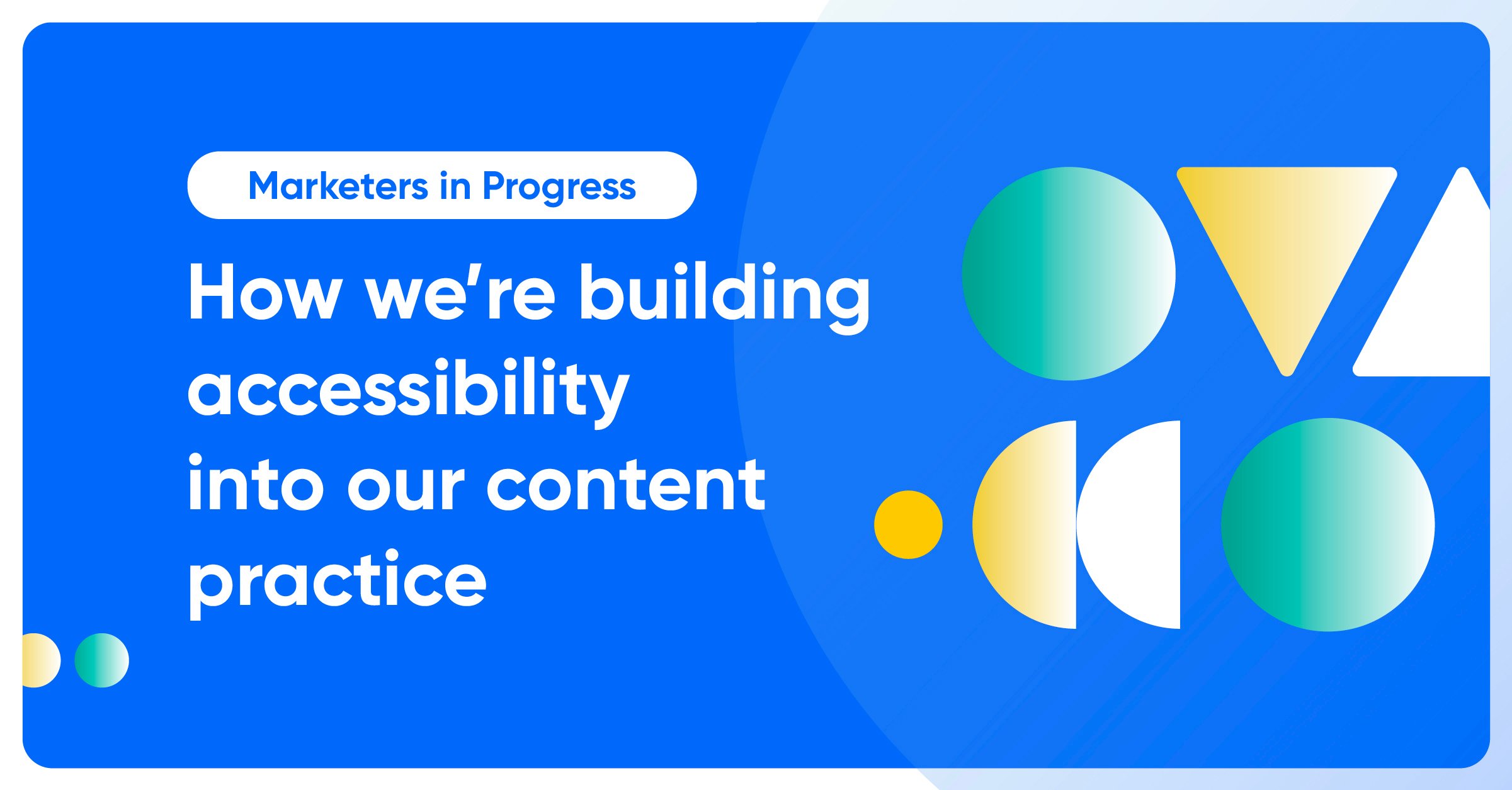 Marketers in Progress

How we're building accessibility into our content practice